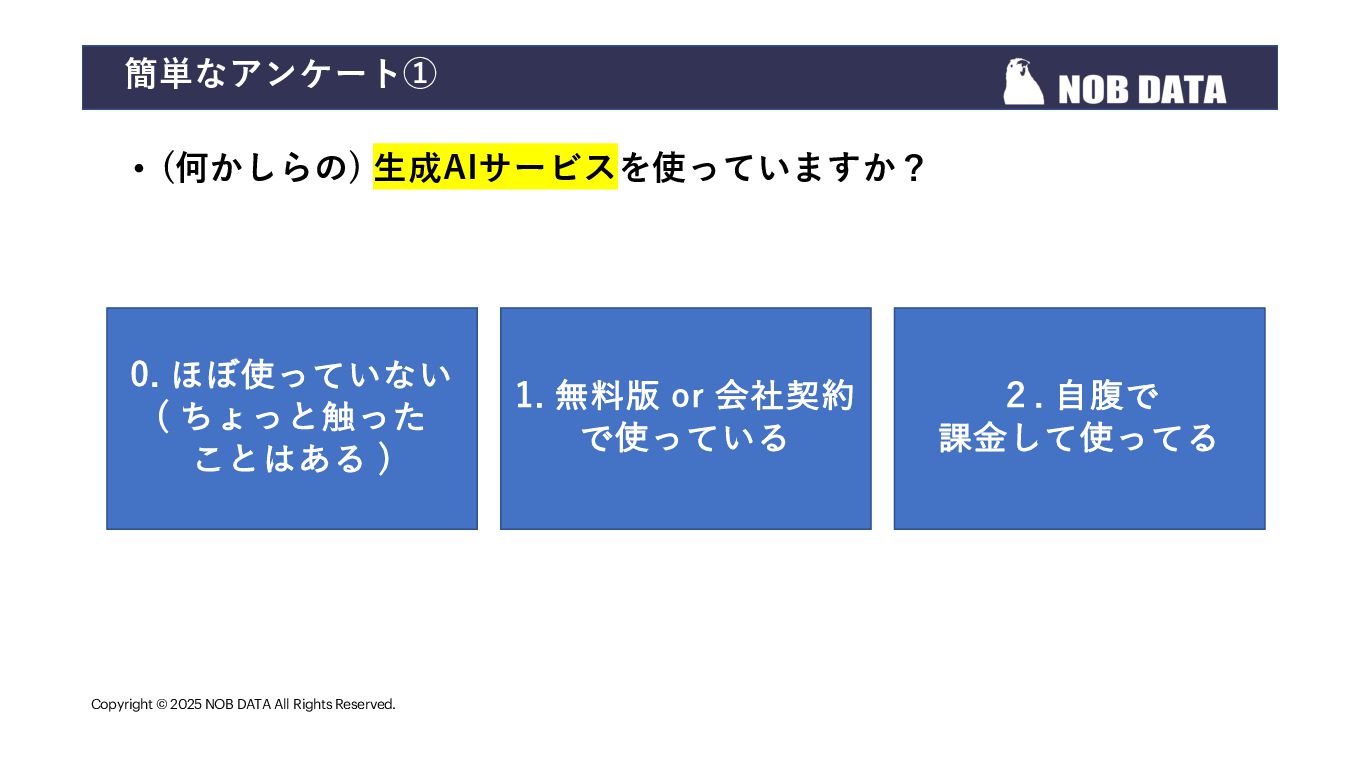 簡単なアンケート①

NOB DATA

• (何かしらの) 生成AIサービスを使っていますか？

0. ほぼ使っていない（ちょっと触ったことはある）

1. 無料版 or 会社契約で使っている

2. 自腹で課金して使ってる

Copyright © 2025 NOB DATA All Rights Reserved.